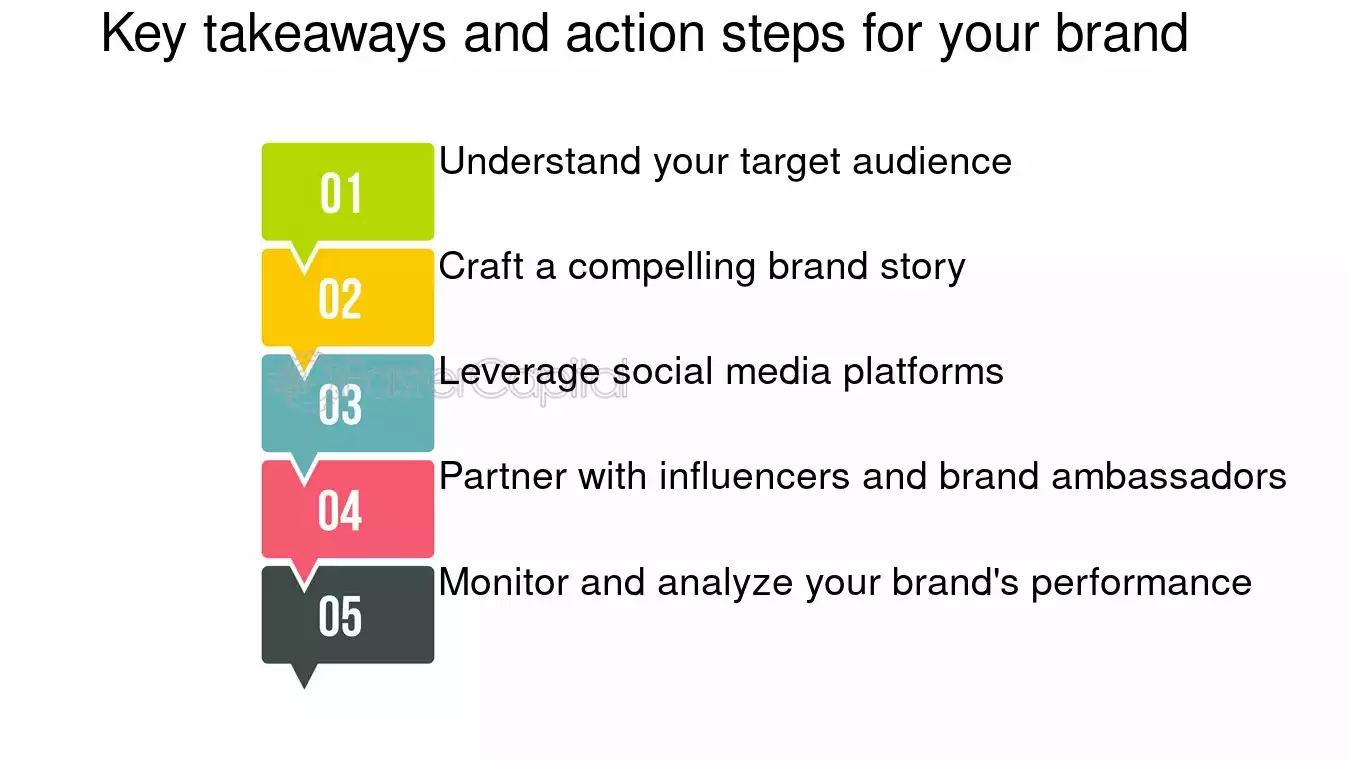 Key takeaways and action steps for your brand

01
Understand your target audience

02
Craft a compelling brand story

03
Leverage social media platforms

04
Partner with influencers and brand ambassadors

05
Monitor and analyze your brand's performance

FasterCapital